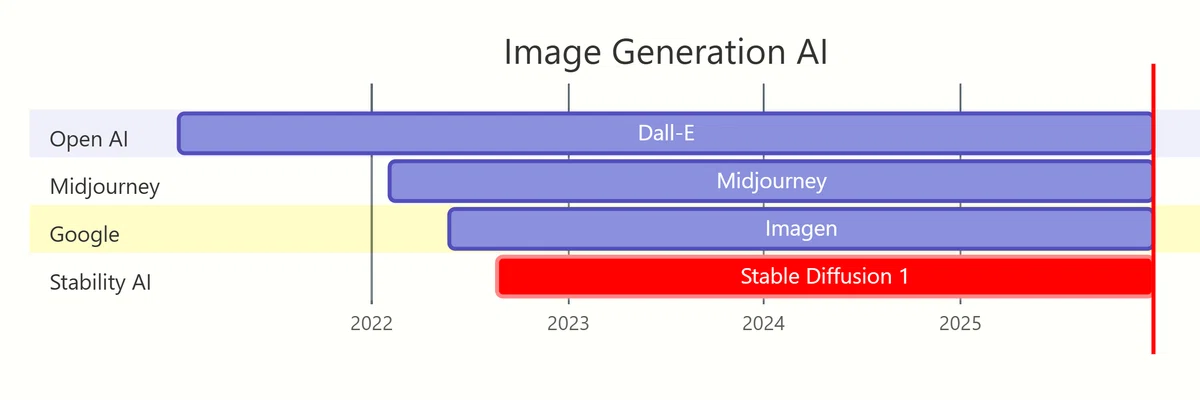 Image Generation AI

Open AI
Dall-E

Midjourney
Midjourney

Google
Imagen

Stability AI
Stable Diffusion 1

2022
2023
2024
2025